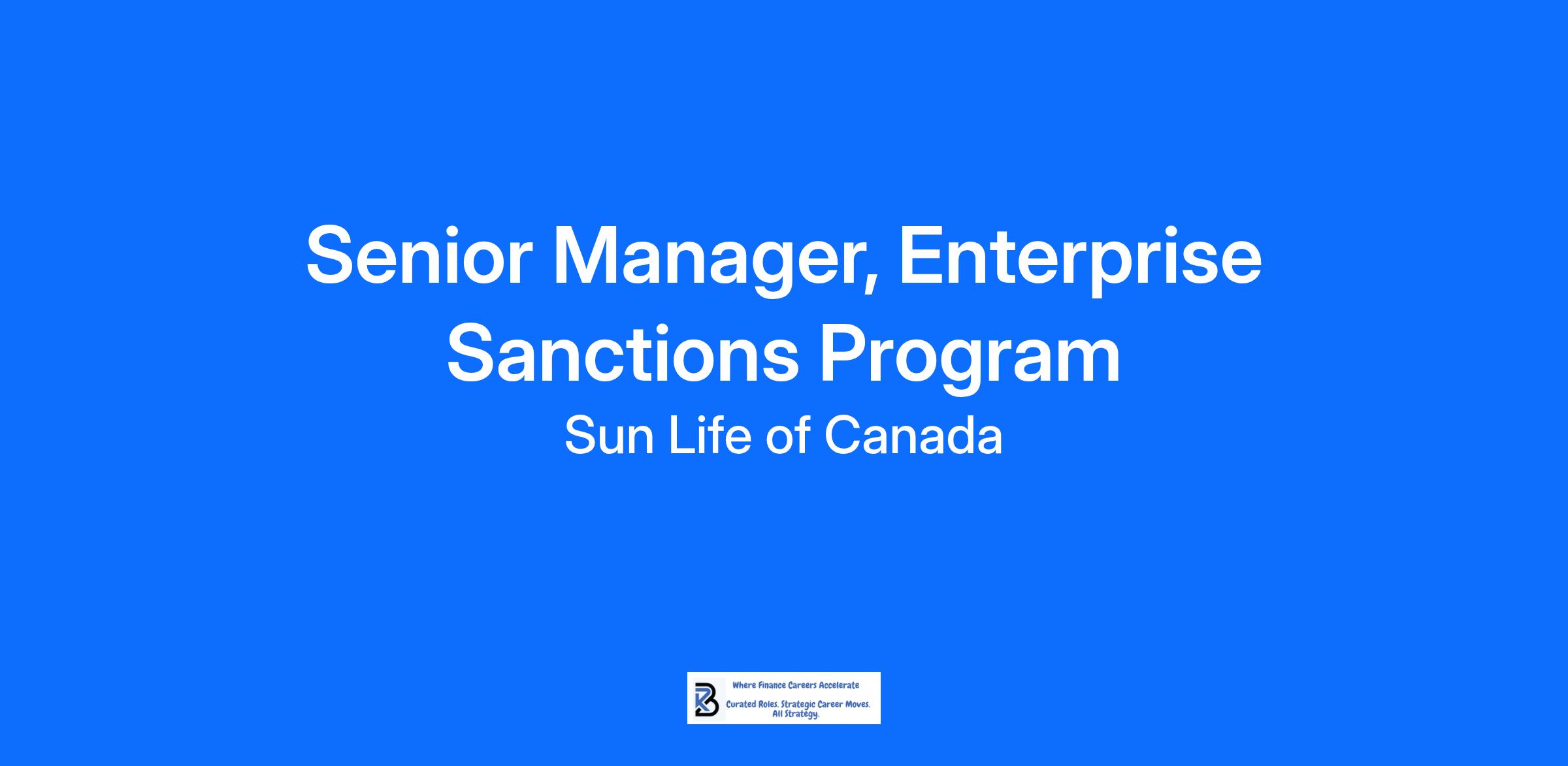 Senior Manager, Enterprise Sanctions Program

Sun Life of Canada

Where Finance Careers Accelerate

Curated Roles. Strategic Career Moves. All Strategy.